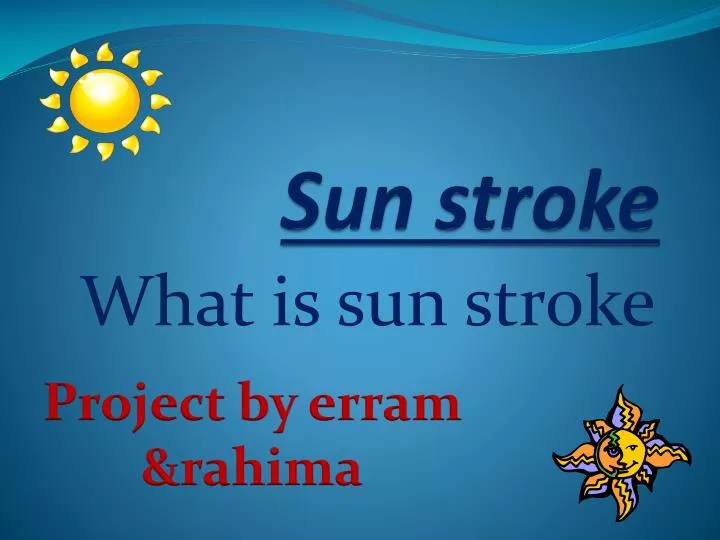 Sun stroke

What is sun stroke

Project by erram &rahima